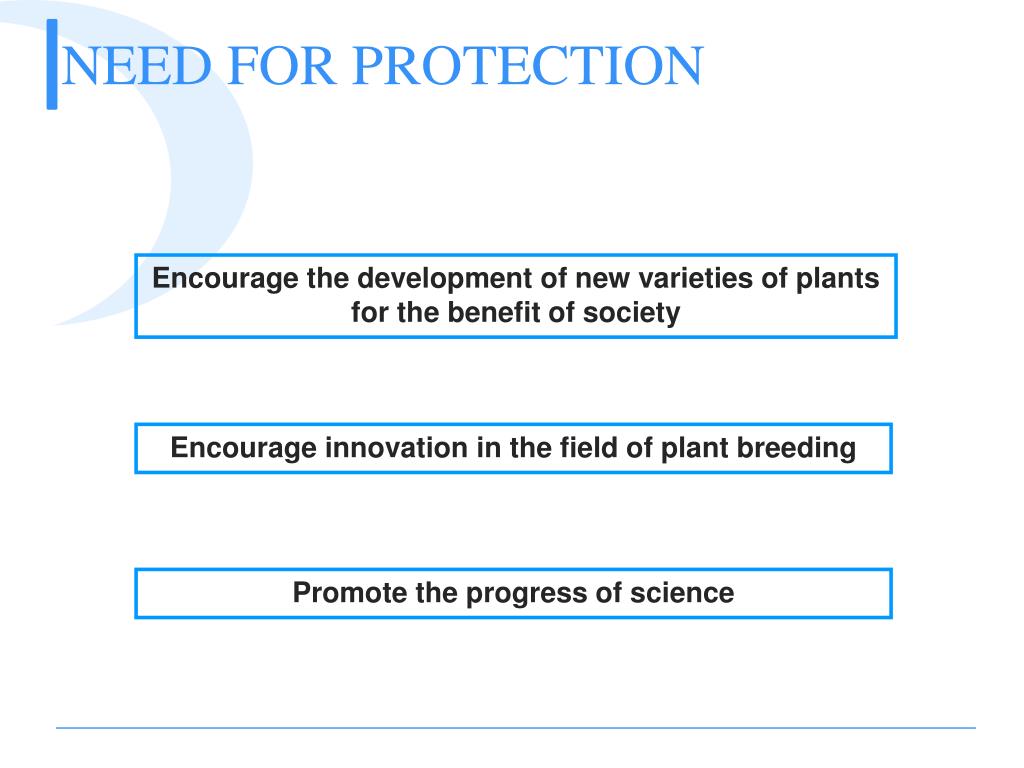 NEED FOR PROTECTION

Encourage the development of new varieties of plants for the benefit of society

Encourage innovation in the field of plant breeding

Promote the progress of science